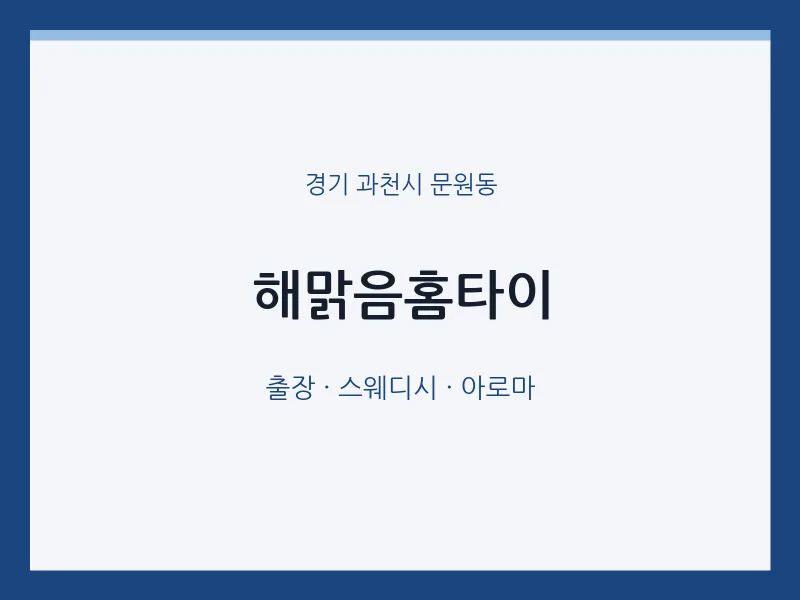 경기 과천시 문원동

해맑음홈타이

출장 · 스웨디시 · 아로마